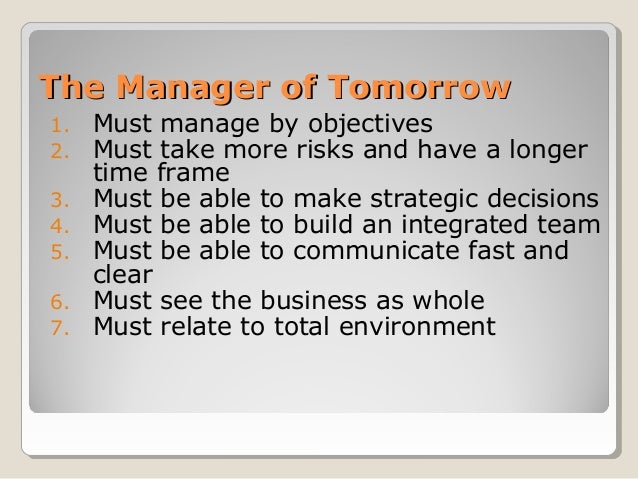 The Manager of Tomorrow

1. Must manage by objectives
2. Must take more risks and have a longer time frame
3. Must be able to make strategic decisions
4. Must be able to build an integrated team
5. Must be able to communicate fast and clear
6. Must see the business as whole
7. Must relate to total environment